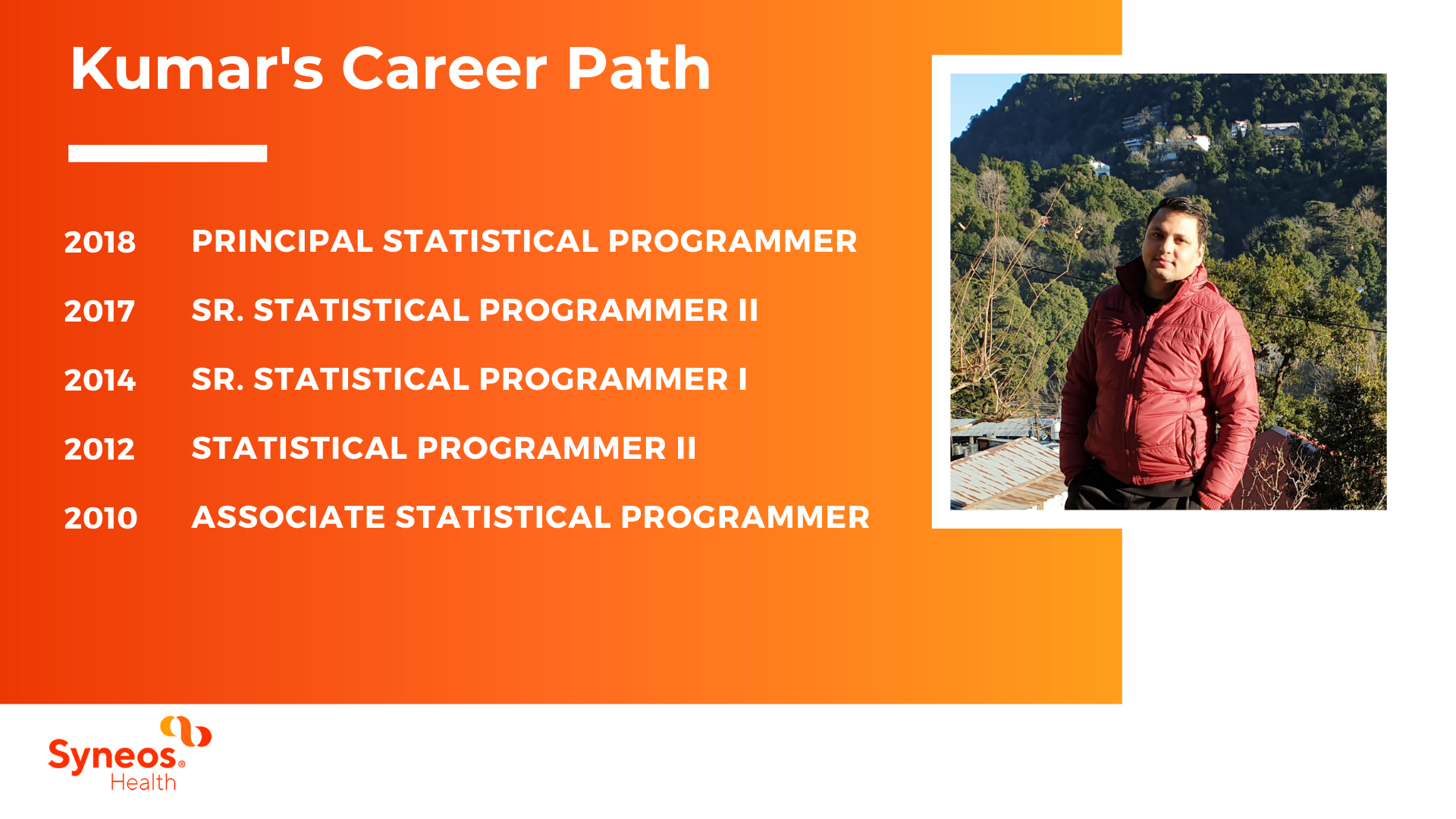 Kumar's Career Path

2018 PRINCIPAL STATISTICAL PROGRAMMER

2017 SR. STATISTICAL PROGRAMMER II

2014 SR. STATISTICAL PROGRAMMER I

2012 STATISTICAL PROGRAMMER II

2010 ASSOCIATE STATISTICAL PROGRAMMER

Syneos® Health